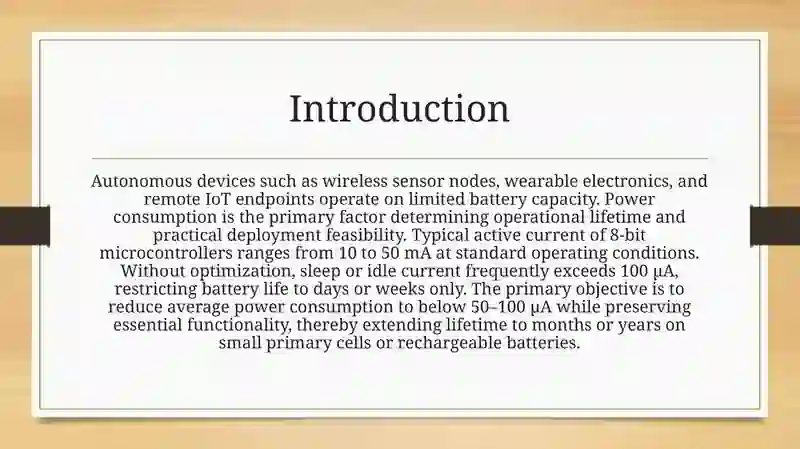 Introduction

Autonomous devices such as wireless sensor nodes, wearable electronics, and remote IoT endpoints operate on limited battery capacity. Power consumption is the primary factor determining operational lifetime and practical deployment feasibility. Typical active current of 8-bit microcontrollers ranges from 10 to 50 mA at standard operating conditions. Without optimization, sleep or idle current frequently exceeds 100 µA, restricting battery life to days or weeks only. The primary objective is to reduce average power consumption to below 50–100 µA while preserving essential functionality, thereby extending lifetime to months or years on small primary cells or rechargeable batteries.